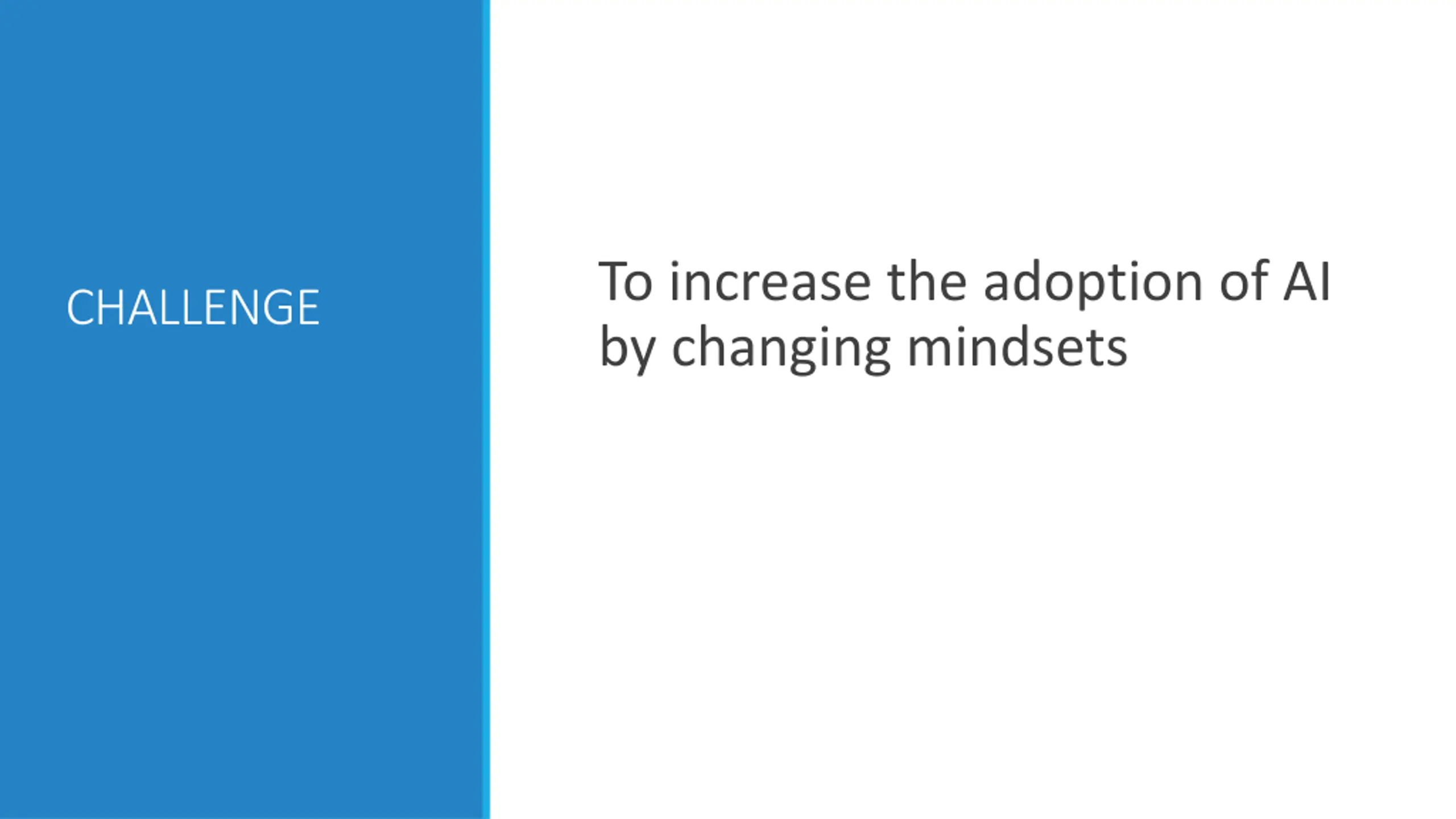 CHALLENGE

To increase the adoption of AI by changing mindsets